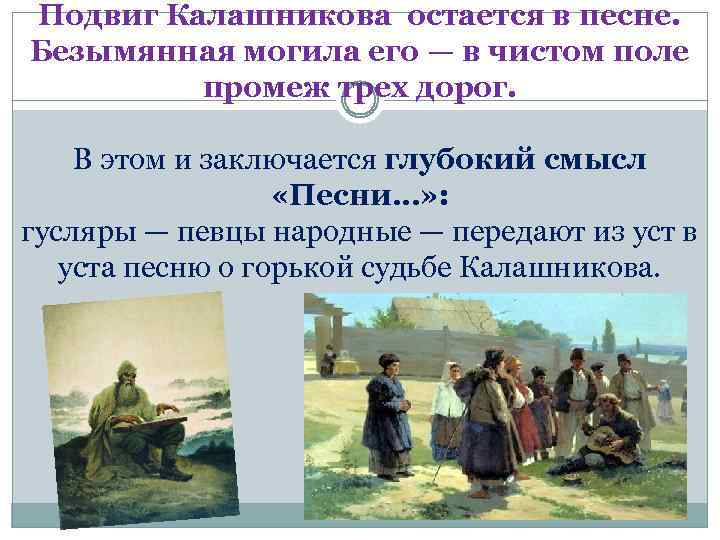 Подвиг Калашникова остается в песне. Безымянная могила его — в чистом поле промеж трех дорог.

В этом и заключается глубокий смысл «Песни...»:
гусляры — певцы народные — передают из уст в уста песню о горькой судьбе Калашникова.